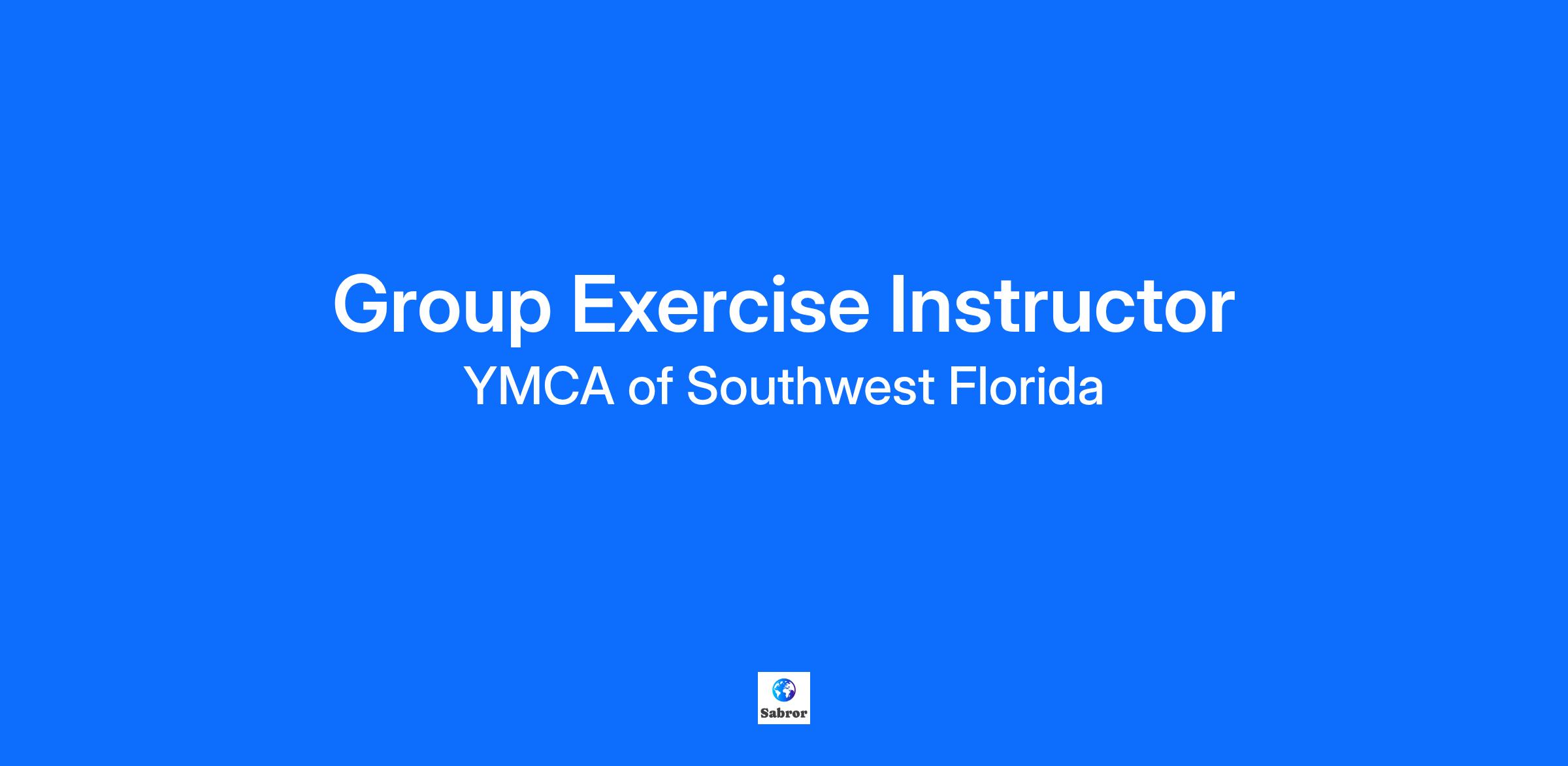 Group Exercise Instructor
YMCA of Southwest Florida

Sabror